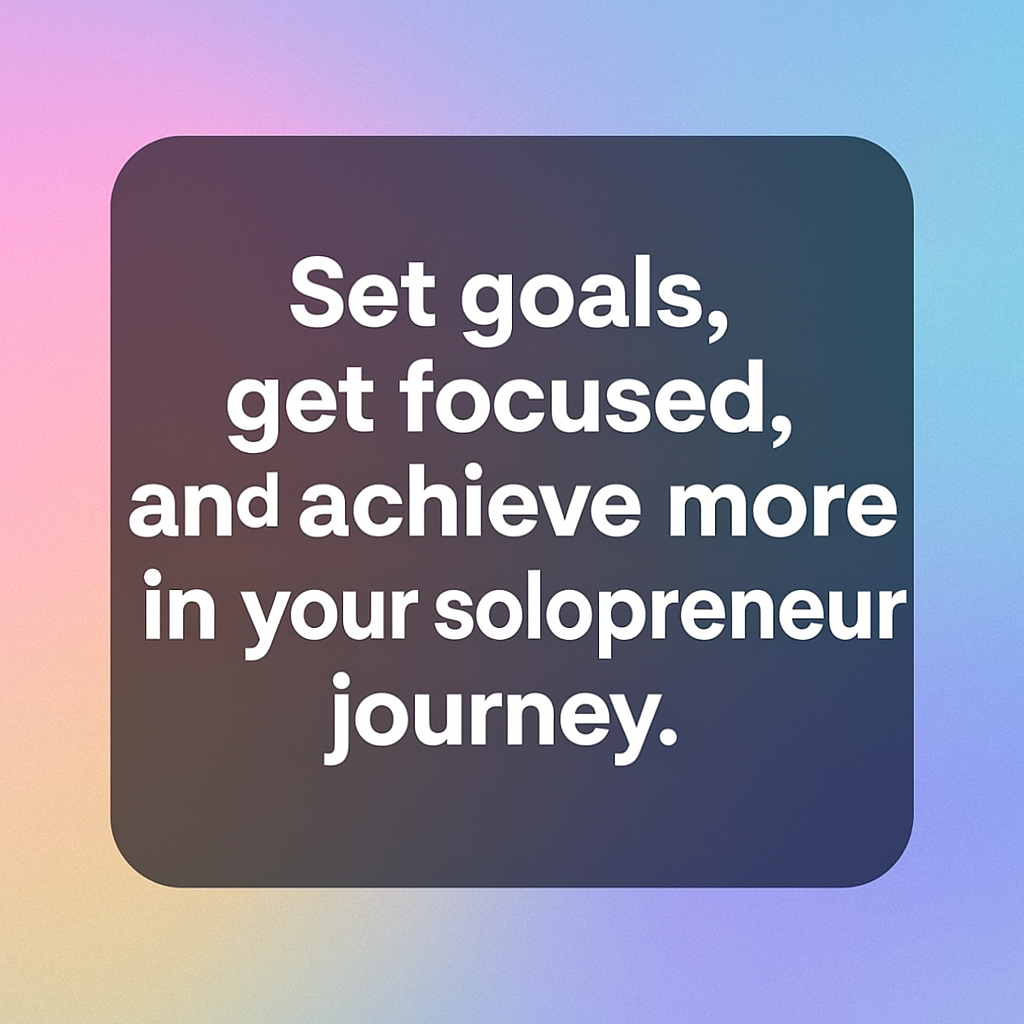 Set goals, get focused, and achieve more in your solopreneur journey.